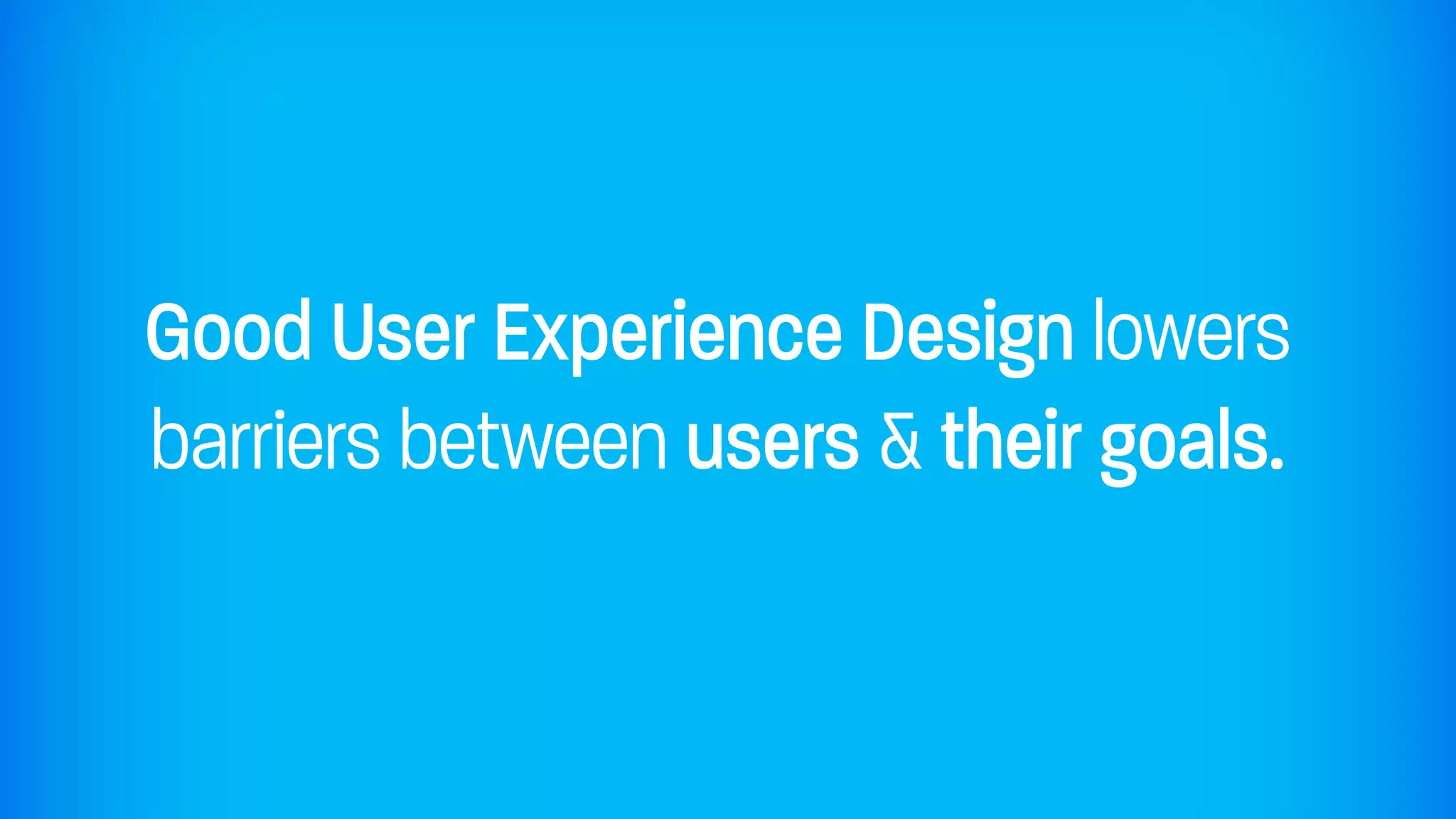 Good User Experience Design lowers barriers between users & their goals.